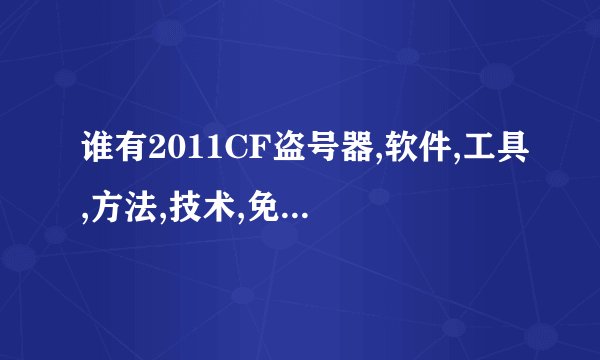 谁有2011CF盗号器,软件,工具,方法,技术,免...